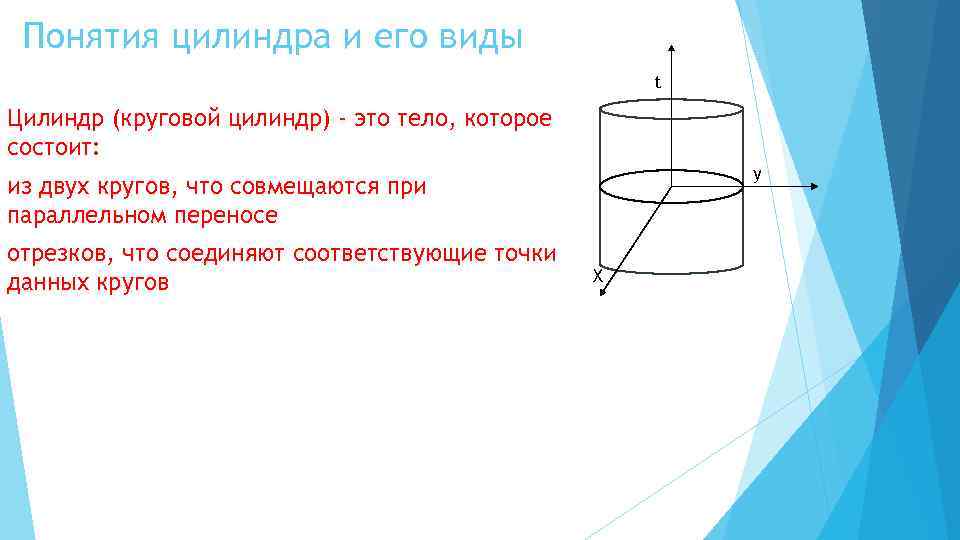 Понятия цилиндра и его виды

Цилиндр (круговой цилиндр) - это тело, которое состоит:

из двух кругов, что совмещаются при параллельном переносе

отрезков, что соединяют соответствующие точки данных кругов

t

y

X